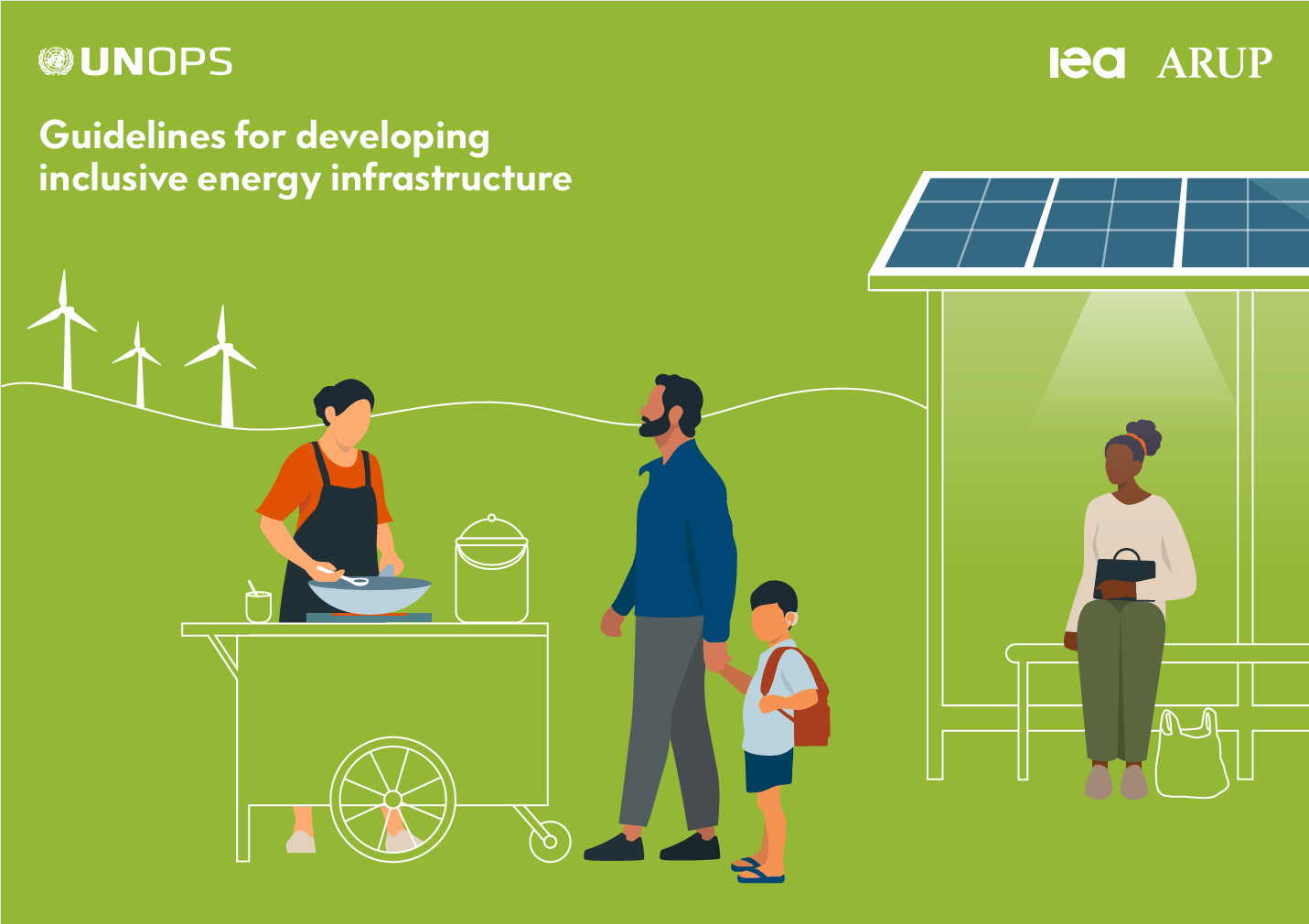 UNOPS

iea ARUP

Guidelines for developing inclusive energy infrastructure